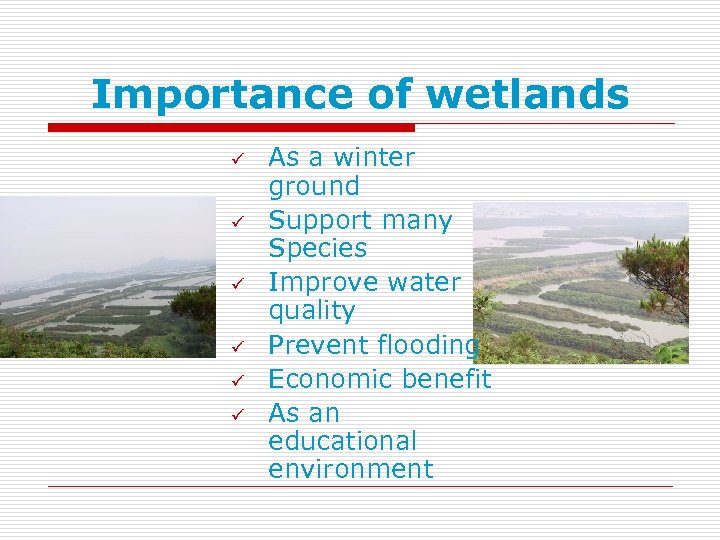 Importance of wetlands

✓ As a winter ground
✓ Support many Species
✓ Improve water quality
✓ Prevent flooding
✓ Economic benefit
✓ As an educational environment